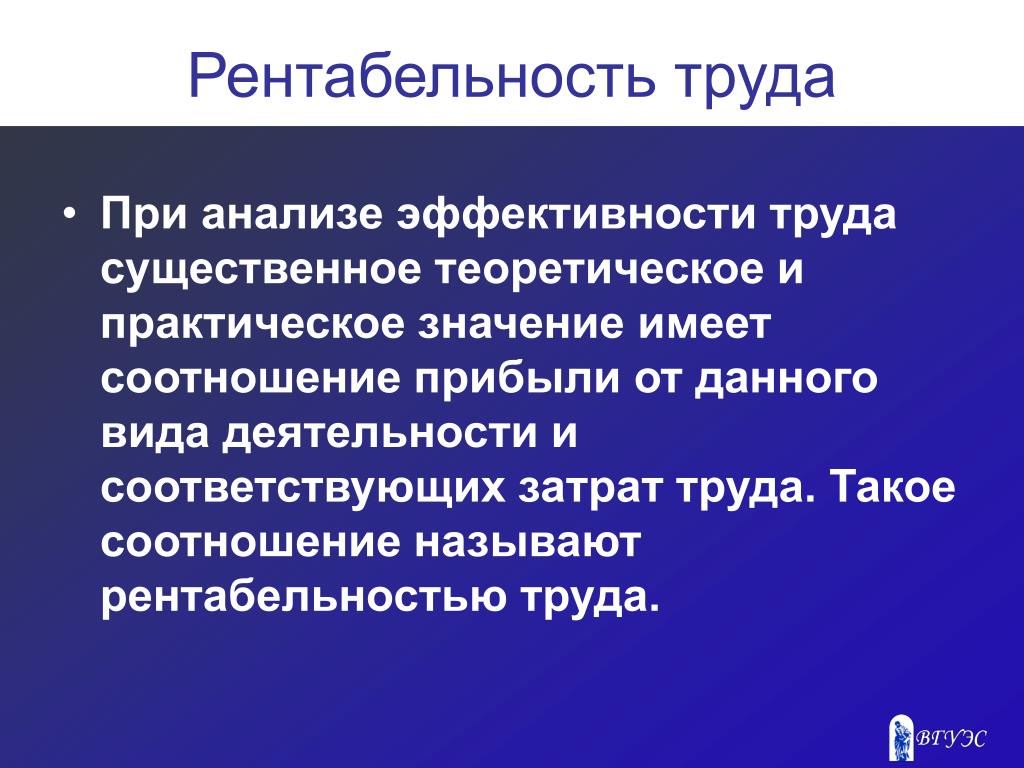 Рентабельность труда

• При анализе эффективности труда существенное теоретическое и практическое значение имеет соотношение прибыли от данного вида деятельности и соответствующих затрат труда. Такое соотношение называют рентабельностью труда.

ВГУЭС